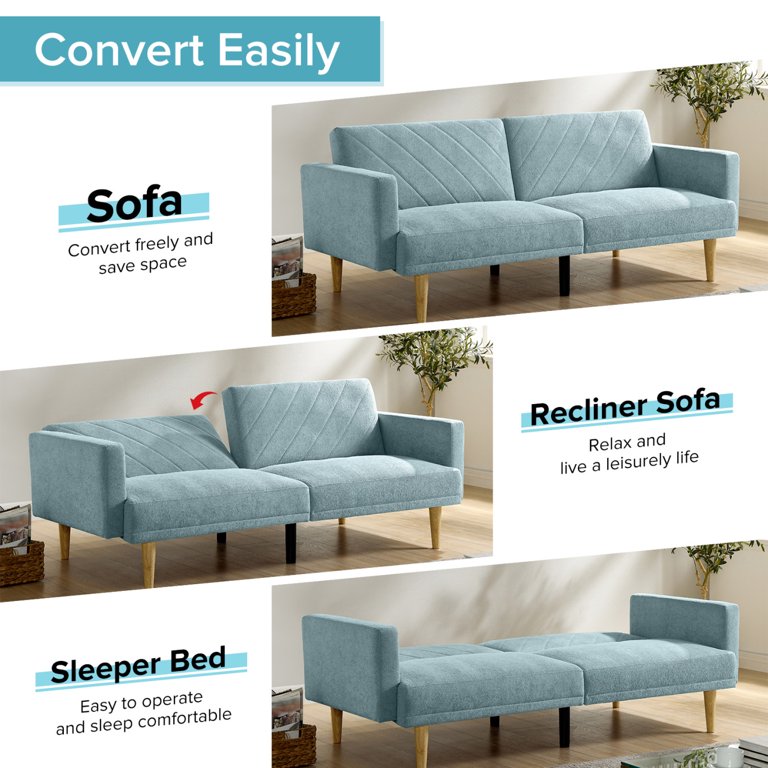 Convert Easily

Sofa

Convert freely and save space

Recliner Sofa

Relax and live a leisurely life

Sleeper Bed

Easy to operate and sleep comfortable